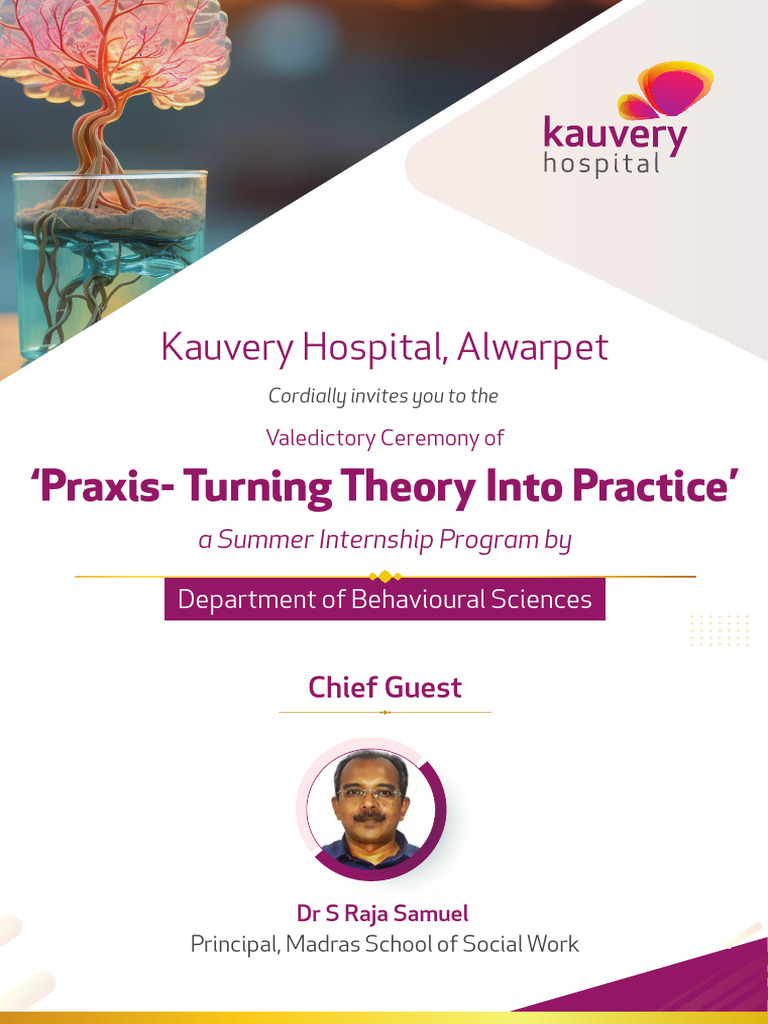 kauvery hospital

Kauvery Hospital, Alwarpet

Cordially invites you to the

Valedictory Ceremony of

'Praxis- Turning Theory Into Practice'

a Summer Internship Program by

Department of Behavioural Sciences

Chief Guest

Dr S Raja Samuel
Principal, Madras School of Social Work